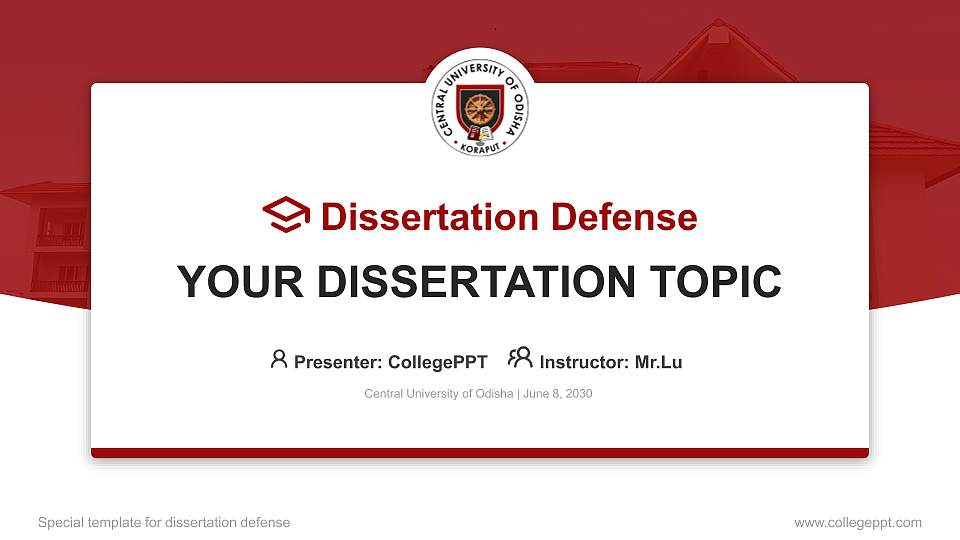 CENTRAL UNIVERSITY OF ODISHA
KORAPUT

Dissertation Defense

YOUR DISSERTATION TOPIC

Presenter: CollegePPT Instructor: Mr.Lu

Central University of Odisha | June 8, 2030

Special template for dissertation defense

www.collegeppt.com